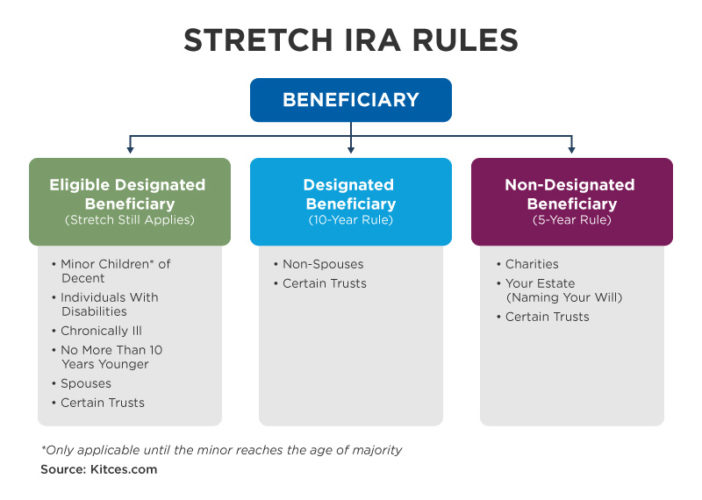 STRETCH IRA RULES

BENEFICIARY

Eligible Designated Beneficiary
(Stretch Still Applies)

• Minor Children* of Decent
• Individuals With Disabilities
• Chronically Ill
• No More Than 10 Years Younger
• Spouses
• Certain Trusts

Designated Beneficiary
(10-Year Rule)

• Non-Spouses
• Certain Trusts

Non-Designated Beneficiary
(5-Year Rule)

• Charities
• Your Estate (Naming Your Will)
• Certain Trusts

*Only applicable until the minor reaches the age of majority

Source: Kitces.com